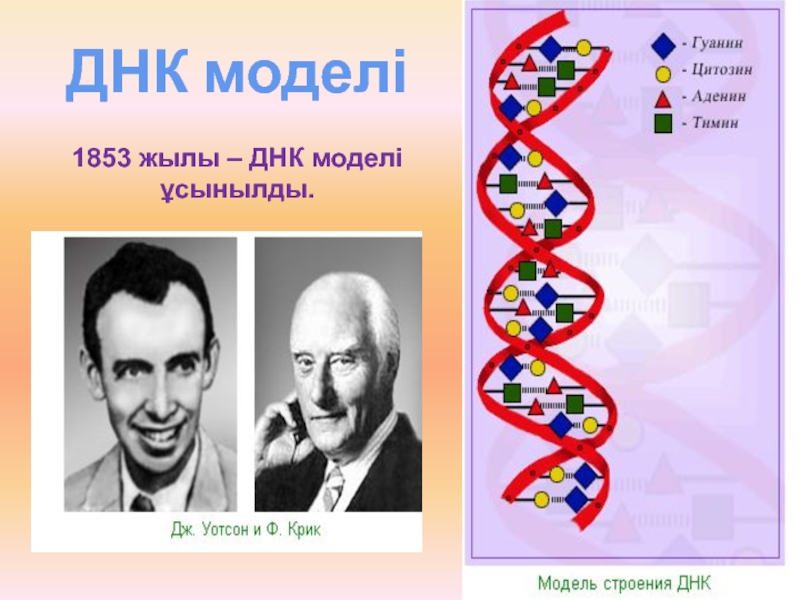 ДНК моделі

1853 жылы – ДНК моделі ұсынылды.

Дж. Уотсон и Ф. Крик

- Гуанин
- Цитозин
- Аденин
- Тимин

Модель строения ДНК